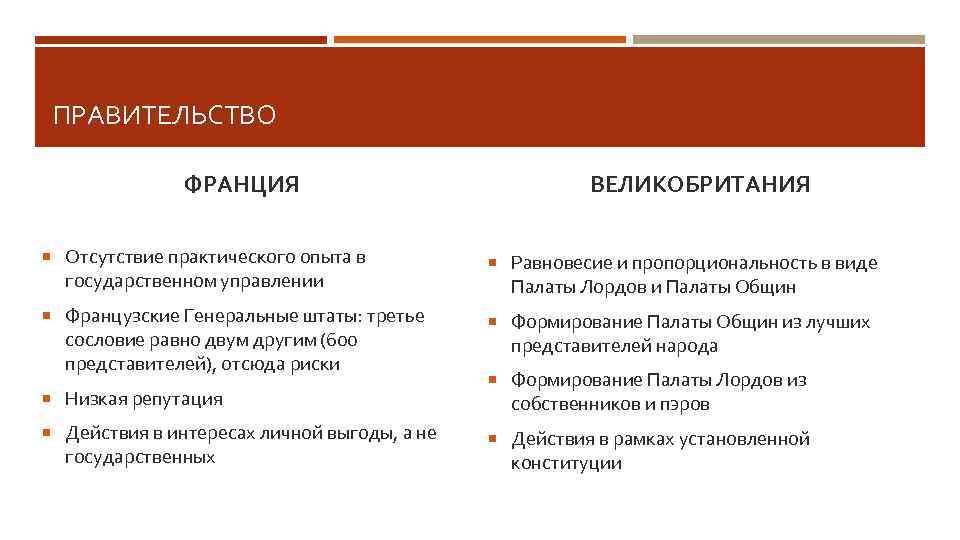 ПРАВИТЕЛЬСТВО

ФРАНЦИЯ

Отсутствие практического опыта в государственном управлении

Французские Генеральные штаты: третье сословие равно двум другим (600 представителей), отсюда риски

Низкая репутация

Действия в интересах личной выгоды, а не государственных

ВЕЛИКОБРИТАНИЯ

Равновесие и пропорциональность в виде Палаты Лордов и Палаты Общин

Формирование Палаты Общин из лучших представителей народа

Формирование Палаты Лордов из собственников и пэров

Действия в рамках установленной конституции